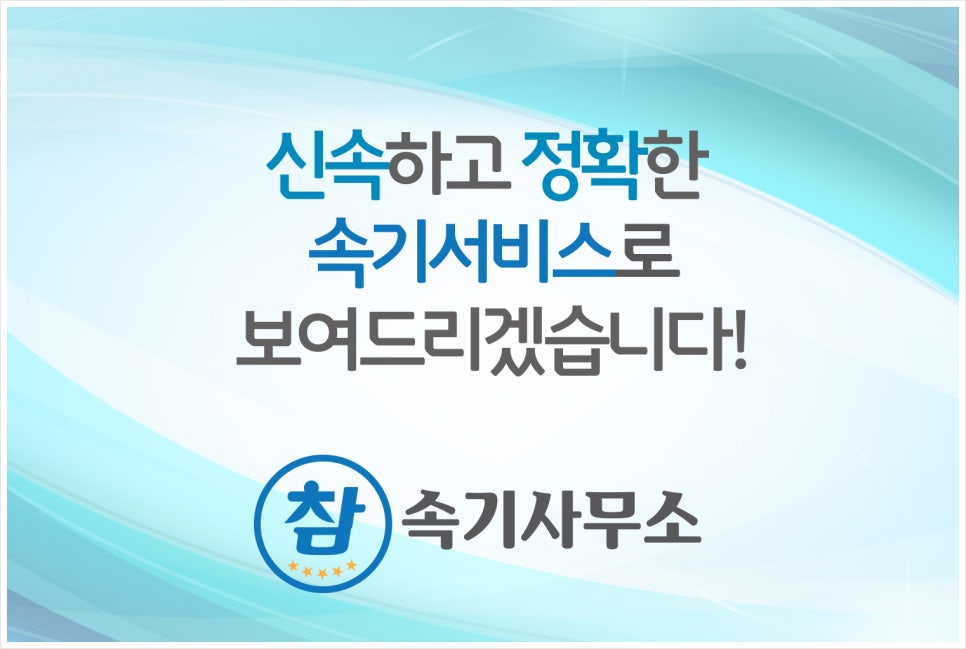 신속하고 정확한
속기서비스로
보여드리겠습니다!

참 속기사무소